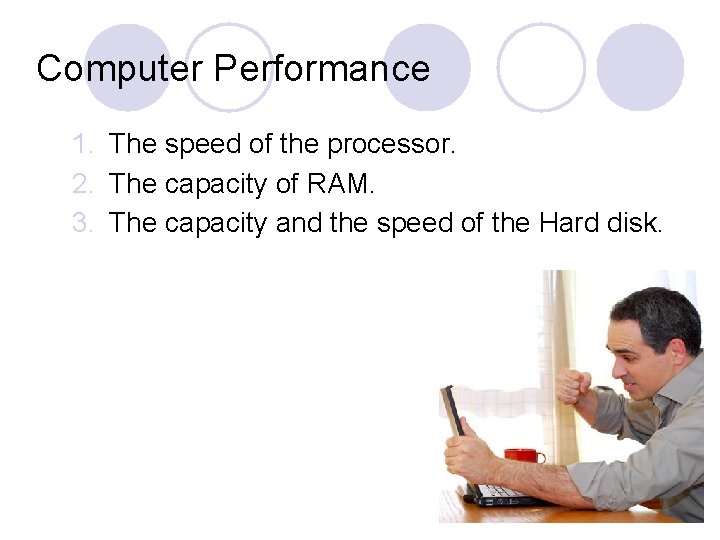 Computer Performance

1. The speed of the processor.
2. The capacity of RAM.
3. The capacity and the speed of the Hard disk.